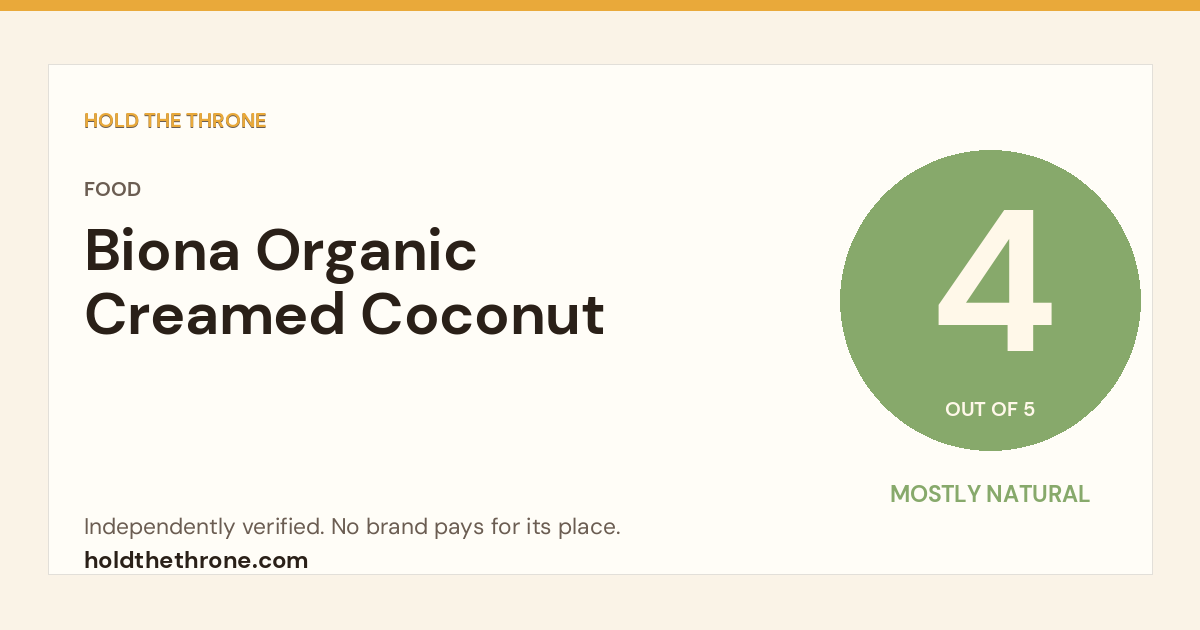 HOLD THE THRONE

FOOD

Biona Organic Creamed Coconut

4

OUT OF 5

MOSTLY NATURAL

Independently verified. No brand pays for its place.

holdthethrone.com